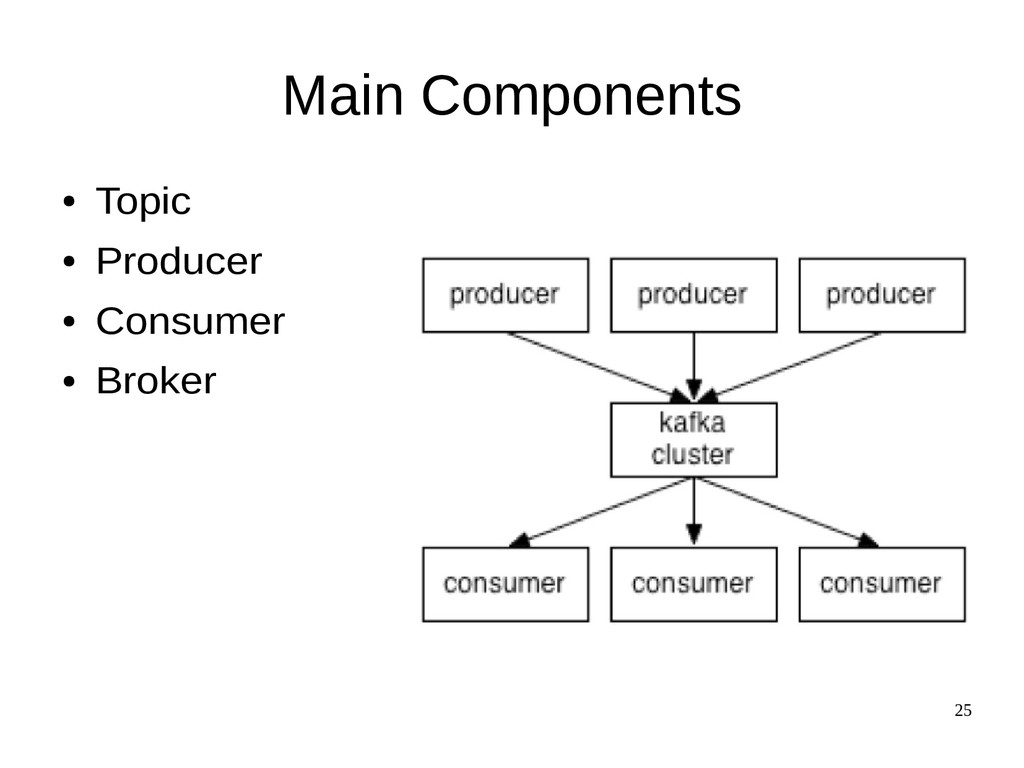 Main Components

● Topic
● Producer
● Consumer
● Broker

producer
producer
producer

kafka cluster

consumer
consumer
consumer

25